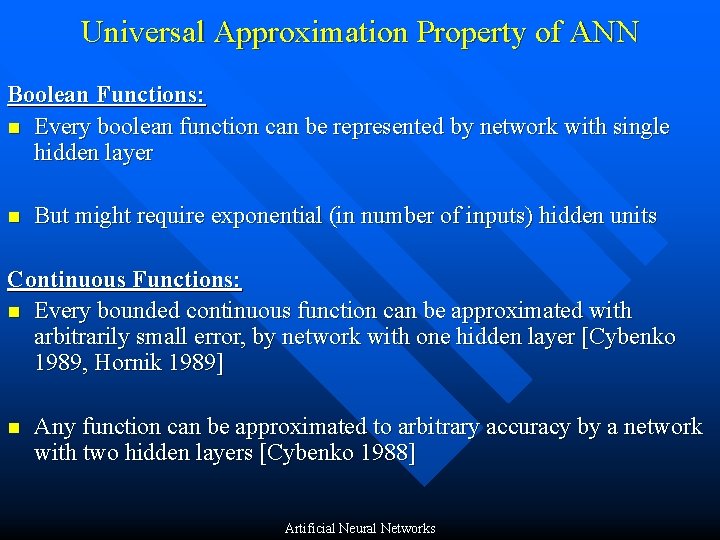 Universal Approximation Property of ANN

Boolean Functions:

• Every boolean function can be represented by network with single hidden layer

• But might require exponential (in number of inputs) hidden units

Continuous Functions:

• Every bounded continuous function can be approximated with arbitrarily small error, by network with one hidden layer [Cybenko 1989, Hornik 1989]

• Any function can be approximated to arbitrary accuracy by a network with two hidden layers [Cybenko 1988]

Artificial Neural Networks